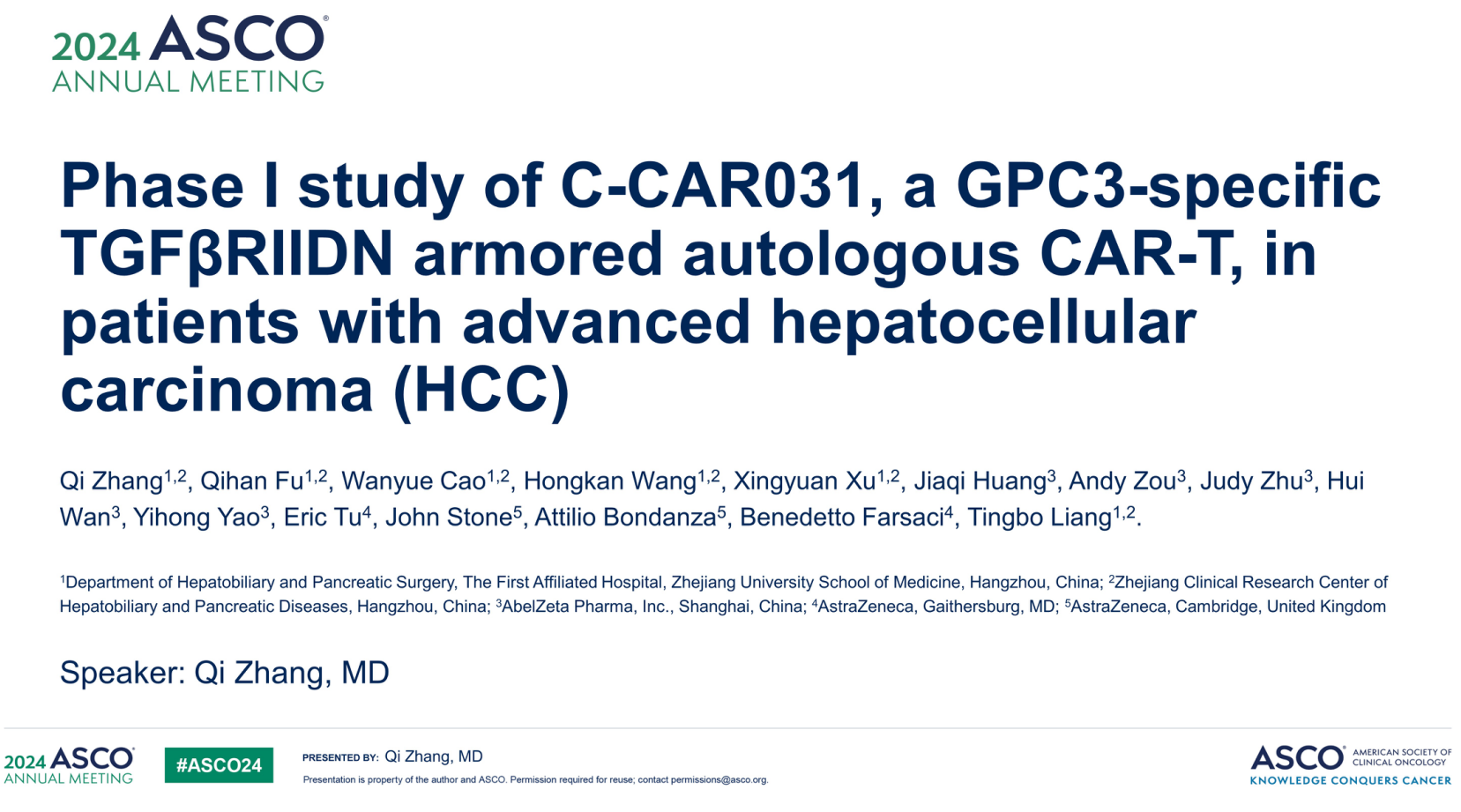 2024 ASCO®
ANNUAL MEETING

Phase I study of C-CAR031, a GPC3-specific TGFβRIIDN armored autologous CAR-T, in patients with advanced hepatocellular carcinoma (HCC)

Qi Zhang$^{1,2}$, Qihan Fu$^{1,2}$, Wanyue Cao$^{1,2}$, Hongkan Wang$^{1,2}$, Xingyuan Xu$^{1,2}$, Jiaqi Huang$^{3}$, Andy Zou$^{3}$, Judy Zhu$^{3}$, Hui Wan$^{3}$, Yihong Yao$^{3}$, Eric Tu$^{4}$, John Stone$^{5}$, Attilio Bondanza$^{5}$, Benedetto Farsaci$^{4}$, Tingbo Liang$^{1,2}$.

$^{1}$Department of Hepatobiliary and Pancreatic Surgery, The First Affiliated Hospital, Zhejiang University School of Medicine, Hangzhou, China; $^{2}$Zhejiang Clinical Research Center of Hepatobiliary and Pancreatic Diseases, Hangzhou, China; $^{3}$AbelZeta Pharma, Inc., Shanghai, China; $^{4}$AstraZeneca, Gaithersburg, MD; $^{5}$AstraZeneca, Cambridge, United Kingdom

Speaker: Qi Zhang, MD

2024 ASCO®
ANNUAL MEETING

#ASCO24

PRESENTED BY: Qi Zhang, MD
Presentation is property of the author and ASCO. Permission required for reuse; contact permissions@asco.org.

ASCO® AMERICAN SOCIETY OF CLINICAL ONCOLOGY
KNOWLEDGE CONQUERS CANCER